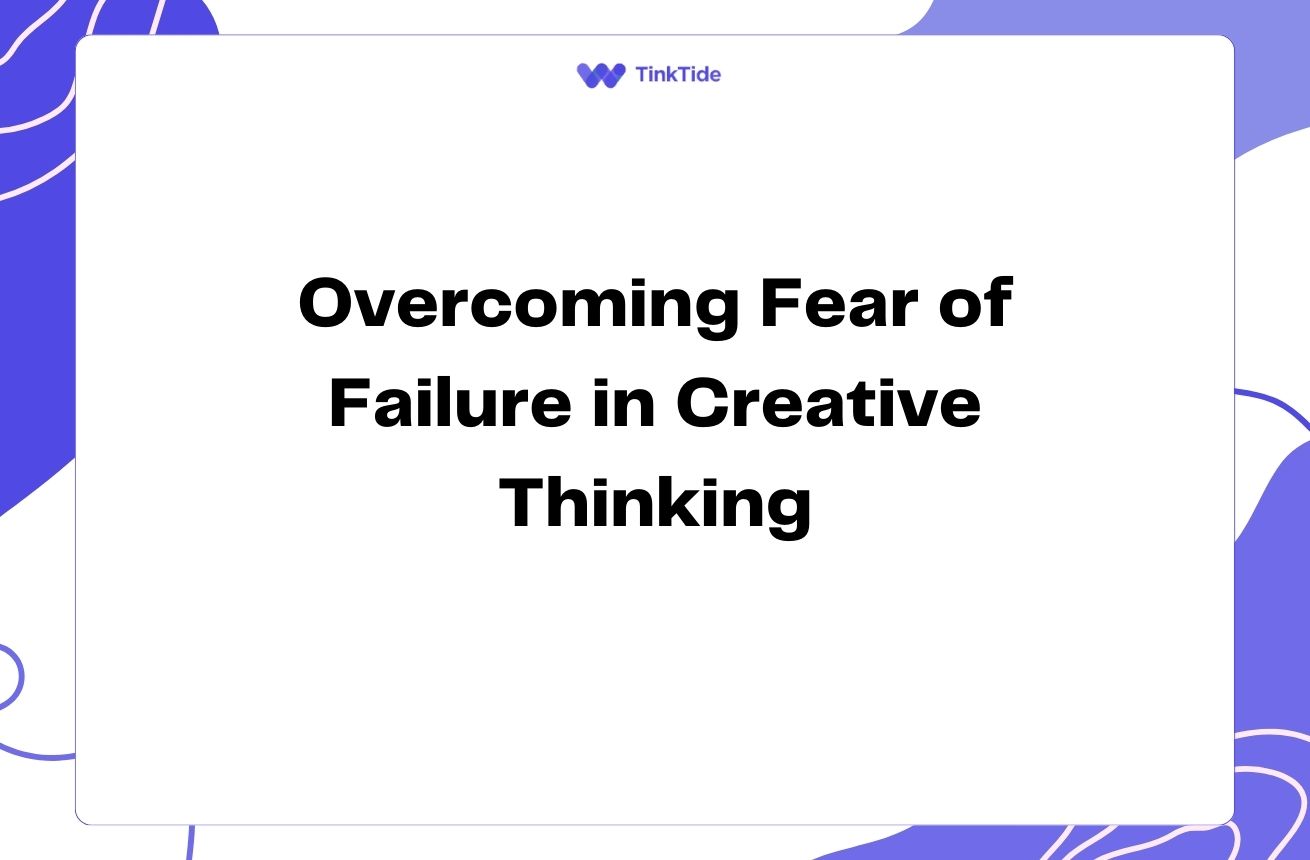 TinkTide

Overcoming Fear of Failure in Creative Thinking